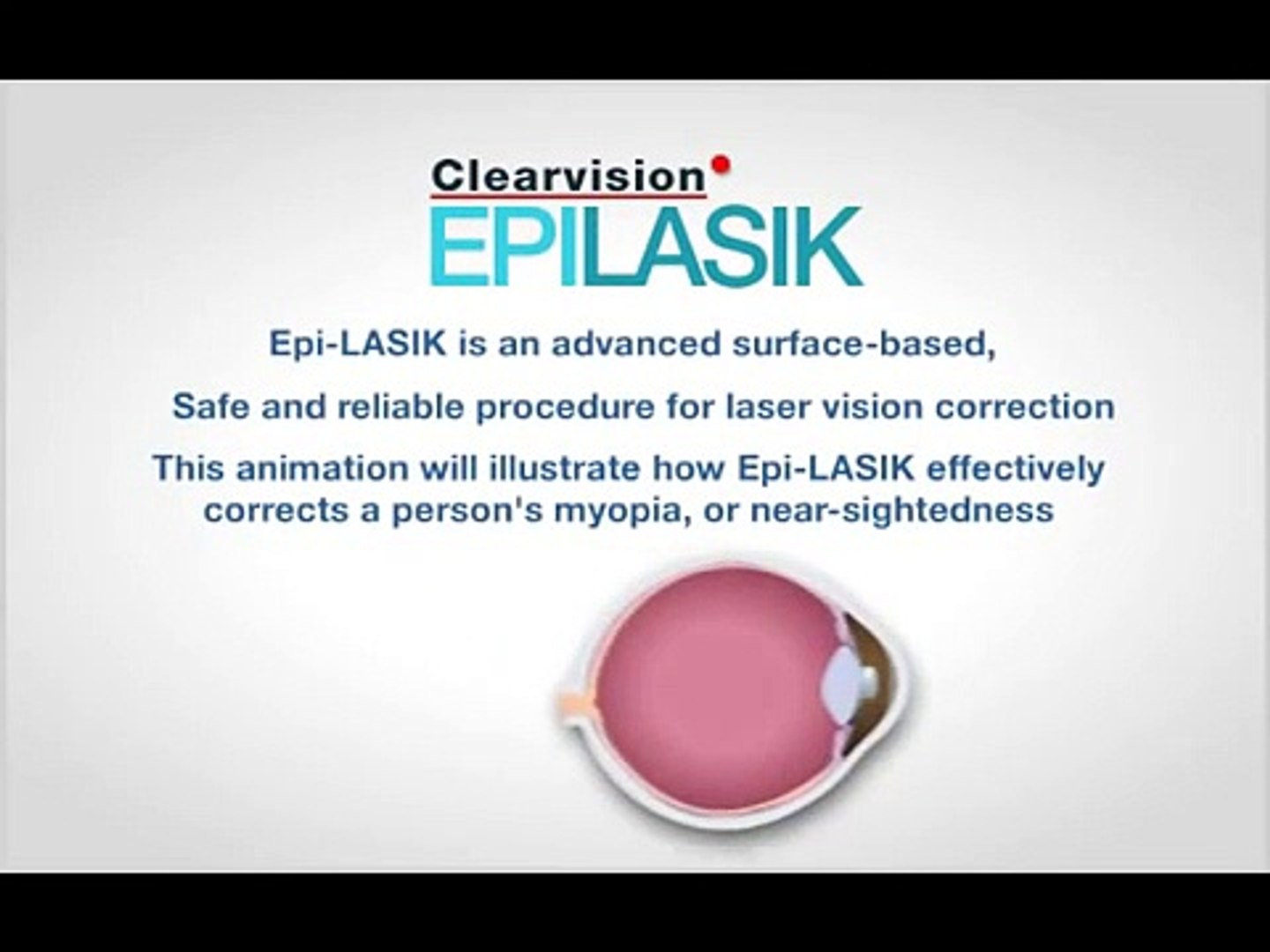 Clearvision
EPILASIK

Epi-LASIK is an advanced surface-based,

Safe and reliable procedure for laser vision correction

This animation will illustrate how Epi-LASIK effectively corrects a person's myopia, or near-sightedness